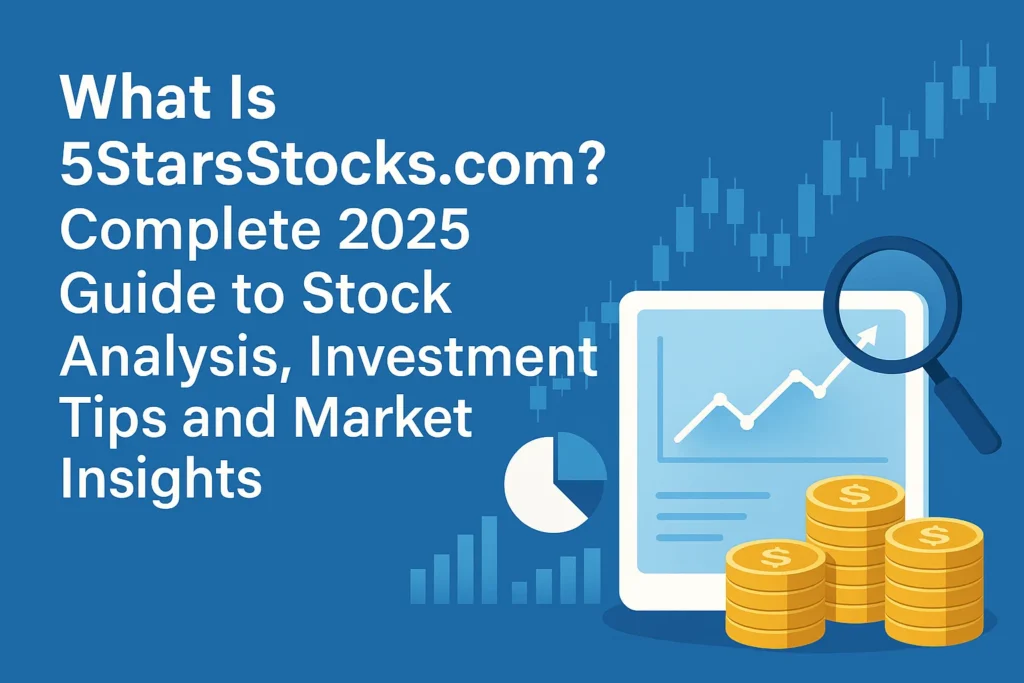 What Is 5StarsStocks.com? Complete 2025 Guide to Stock Analysis, Investment Tips and Market Insights

$

$

$